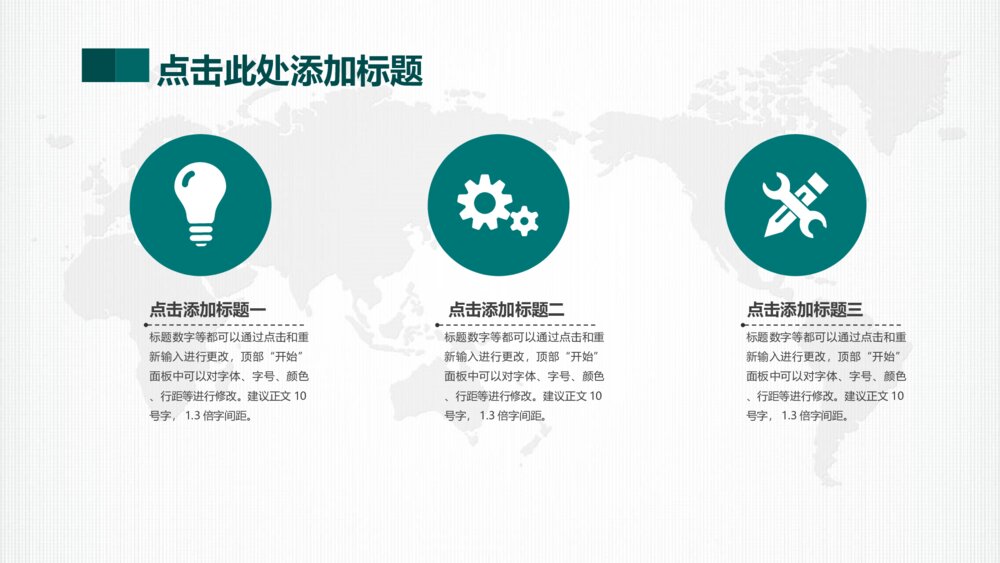 点击此处添加标题

点击添加标题一

标题数字等都可以通过点击和重新输入进行更改，顶部“开始”面板中可以对字体、字号、颜色、行距等进行修改。建议正文 10 号字， 1.3 倍字间距。

点击添加标题二

标题数字等都可以通过点击和重新输入进行更改，顶部“开始”面板中可以对字体、字号、颜色、行距等进行修改。建议正文 10 号字， 1.3 倍字间距。

点击添加标题三

标题数字等都可以通过点击和重新输入进行更改，顶部“开始”面板中可以对字体、字号、颜色、行距等进行修改。建议正文 10 号字， 1.3 倍字间距。